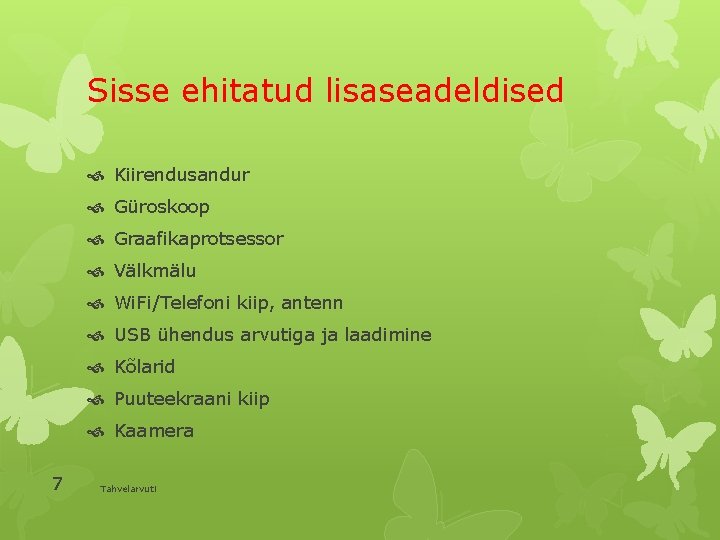 Sisse ehitatud lisaseadeldised

Kiirendusandur
Güroskoop
Graafikaprotsessor
Välkmälu
WiFi/Telefoni kiip, antenn
USB ühendus arvutiga ja laadimine
Kõlarid
Puuteekraani kiip
Kaamera

7
Tahvelarvuti